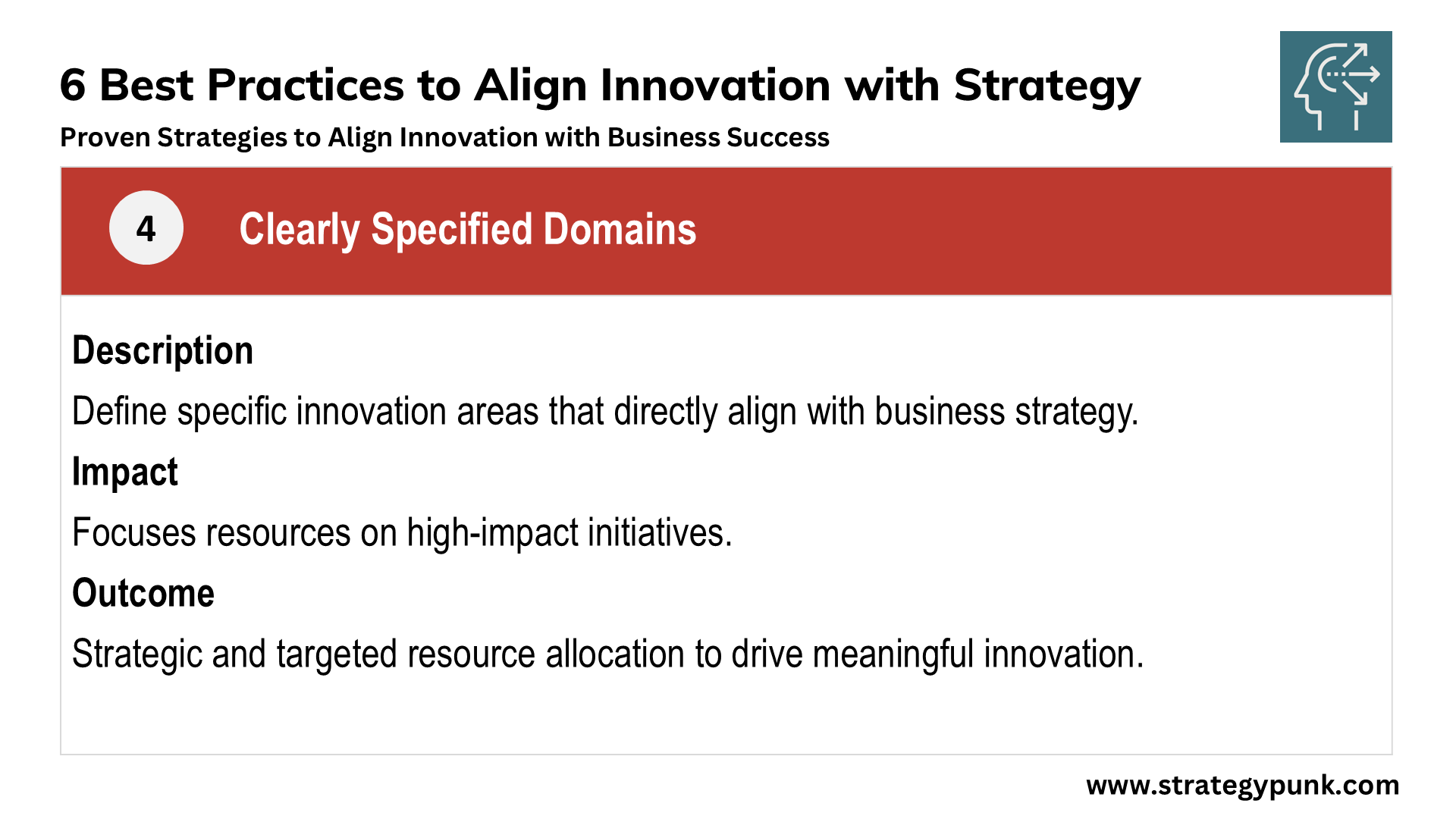 6 Best Practices to Align Innovation with Strategy

Proven Strategies to Align Innovation with Business Success

4

Clearly Specified Domains

Description

Define specific innovation areas that directly align with business strategy.

Impact

Focuses resources on high-impact initiatives.

Outcome

Strategic and targeted resource allocation to drive meaningful innovation.

www.strategypunk.com